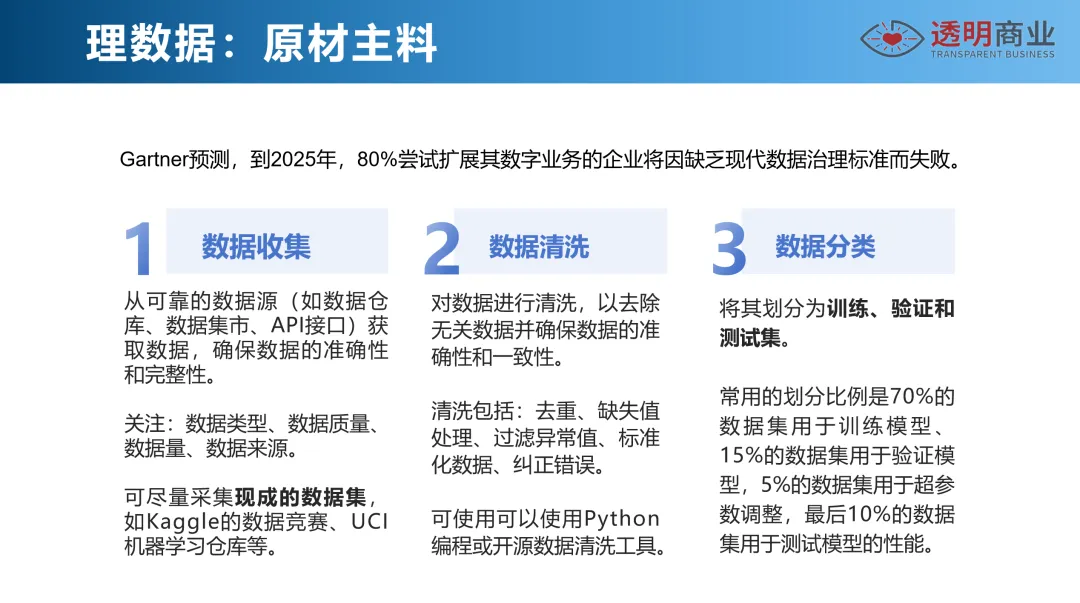 理数据：原材主料

透明商业
TRANSPARENT BUSINESS

Gartner预测，到2025年，80%尝试扩展其数字业务的企业将因缺乏现代数据治理标准而失败。

1 数据收集

从可靠的数据源（如数据仓库、数据集市、API接口）获取数据，确保数据的准确性和完整性。

关注：数据类型、数据质量、数据量、数据来源。

可尽量采集现成的数据集，如Kaggle的数据竞赛、UCI机器学习仓库等。

2 数据清洗

对数据进行清洗，以去除无关数据并确保数据的准确性和一致性。

清洗包括：去重、缺失值处理、过滤异常值、标准化数据、纠正错误。

可使用可以使用Python编程或开源数据清洗工具。

3 数据分类

将其划分为训练、验证和测试集。

常用的划分比例是70%的数据集用于训练模型、15%的数据集用于验证模型，5%的数据集用于超参数调整，最后10%的数据集用于测试模型的性能。